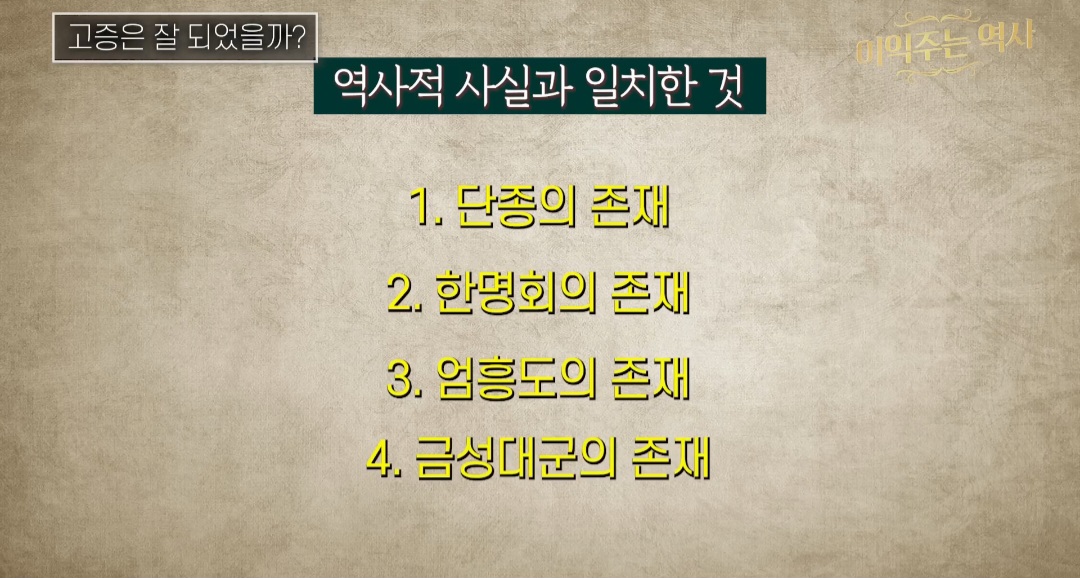 고증은 잘 되었을까?

이익주는 역사

역사적 사실과 일치한 것

1. 단종의 존재

2. 한명회의 존재

3. 엄흥도의 존재

4. 금성대군의 존재